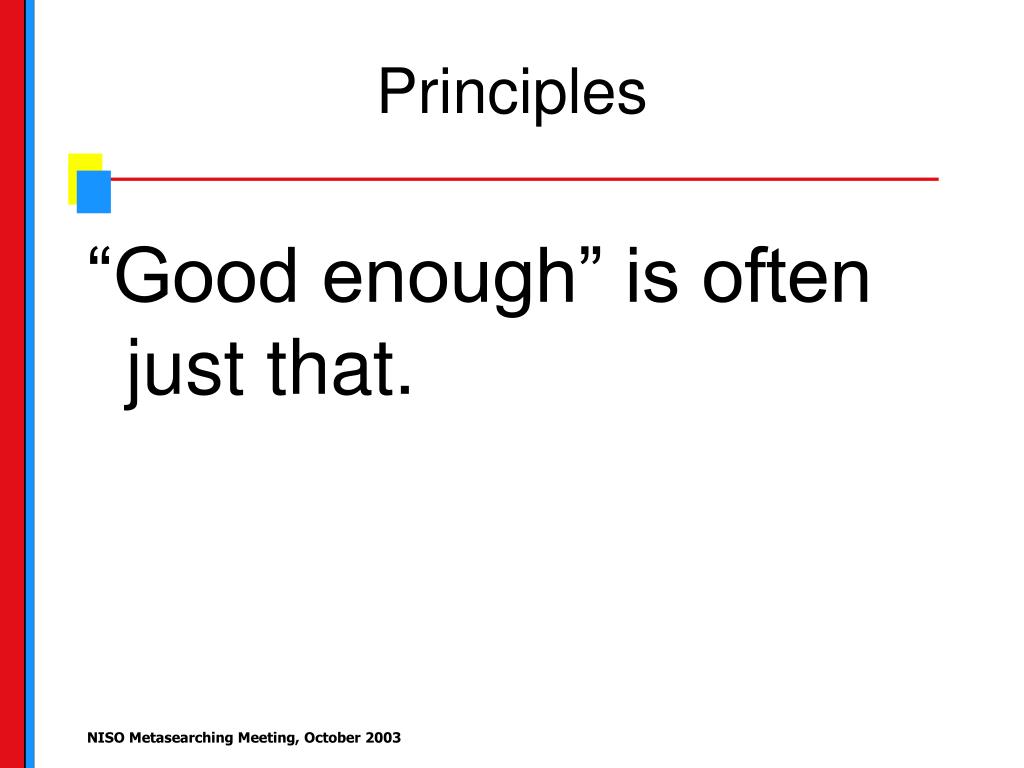 Principles

“Good enough” is often just that.

NISO Metasearching Meeting, October 2003